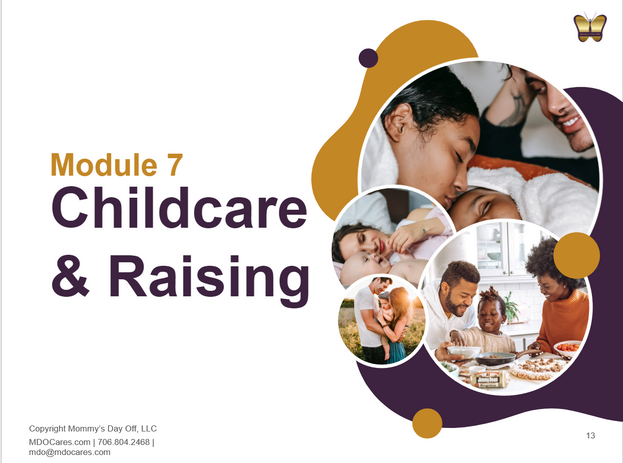 Module 7
Childcare & Raising

Copyright Mommy's Day Off, LLC
MDOCares.com | 706.804.2468 | mdo@mdocares.com

13